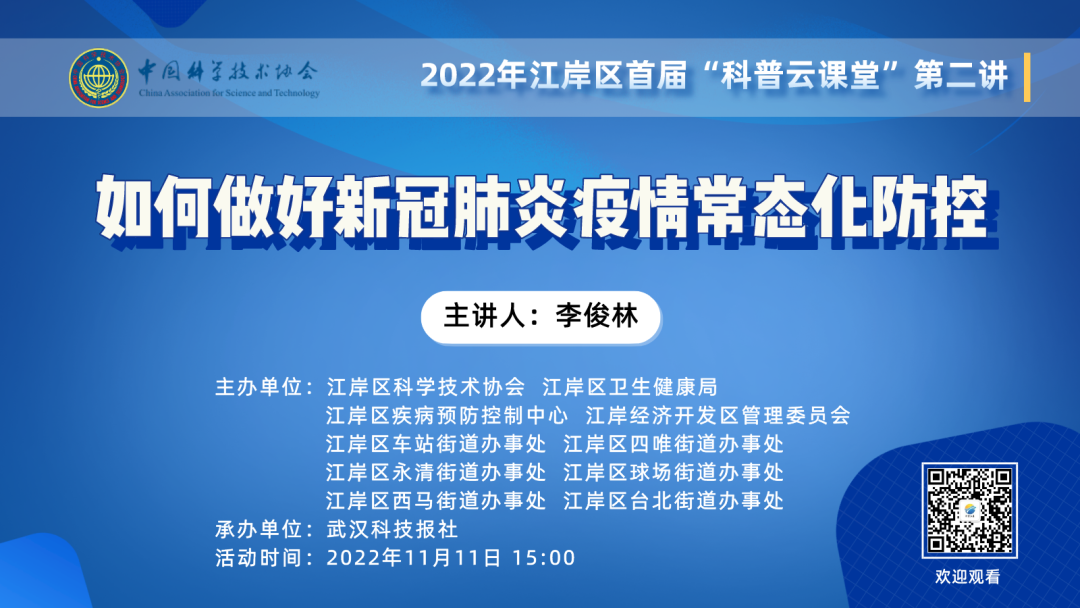 中国科学技术协会
China Association for Science and Technology

2022年江岸区首届“科普云课堂”第二讲

如何做好新冠肺炎疫情常态化防控

主讲人：李俊林

主办单位：江岸区科学技术协会 江岸区卫生健康局
江岸区疾病预防控制中心 江岸经济开发区管理委员会
江岸区车站街道办事处 江岸区四唯街道办事处
江岸区永清街道办事处 江岸区球场街道办事处
江岸区西马街道办事处 江岸区台北街道办事处
承办单位：武汉科技报社
活动时间：2022年11月11日 15:00

欢迎观看